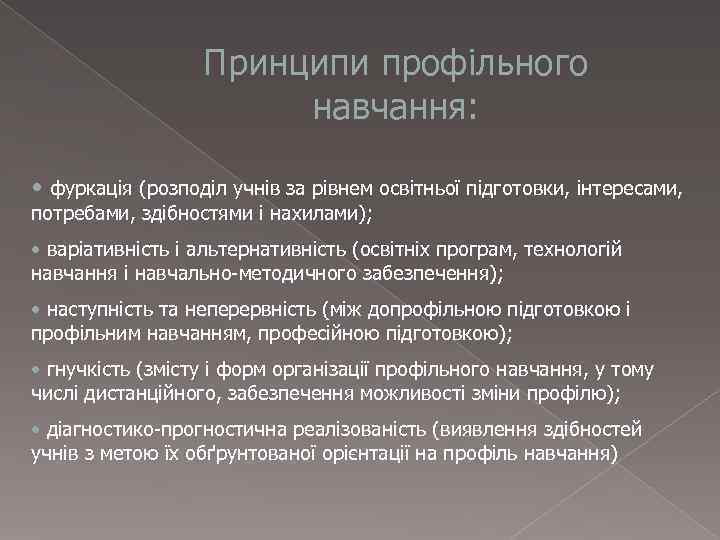 Принципи профільного навчання:

• фуркація (розподіл учнів за рівнем освітньої підготовки, інтересами, потребами, здібностями і нахилами);

• варіативність і альтернативність (освітніх програм, технологій навчання і навчально-методичного забезпечення);

• наступність та неперервність (між допрофільною підготовкою і профільним навчанням, професійною підготовкою);

• гнучкість (змісту і форм організації профільного навчання, у тому числі дистанційного, забезпечення можливості зміни профілю);

• діагностико-прогностична реалізованість (виявлення здібностей учнів з метою їх обґрунтованої орієнтації на профіль навчання)